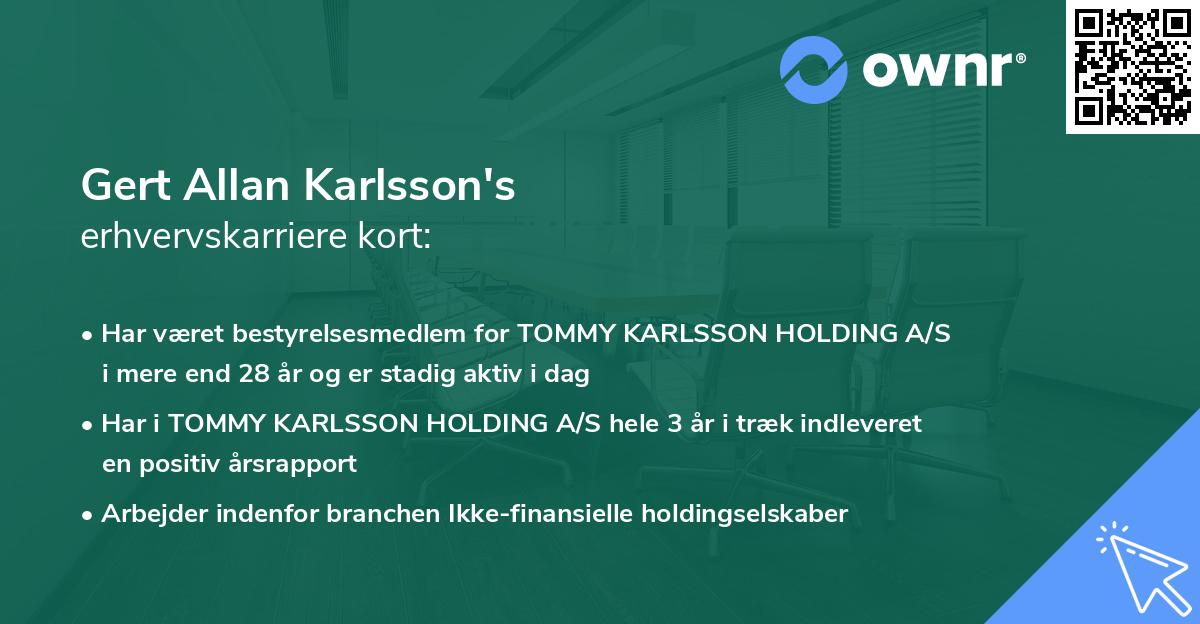 ownr®

Gert Allan Karlsson's
erhvervskarriere kort:

• Har været bestyrelsesmedlem for TOMMY KARLSSON HOLDING A/S i mere end 28 år og er stadig aktiv i dag

• Har i TOMMY KARLSSON HOLDING A/S hele 3 år i træk indleveret en positiv årsrapport

• Arbejder indenfor branchen Ikke-finansielle holdingselskaber